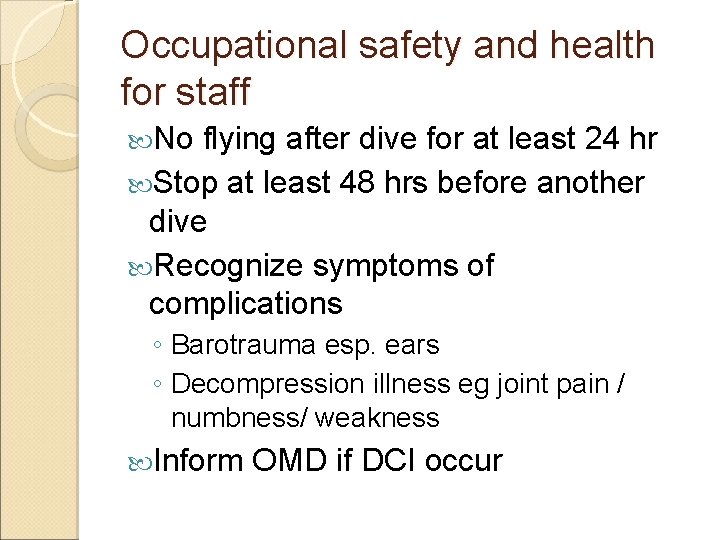 Occupational safety and health for staff

No flying after dive for at least 24 hr

Stop at least 48 hrs before another dive

Recognize symptoms of complications

◦ Barotrauma esp. ears
◦ Decompression illness eg joint pain / numbness/ weakness

Inform OMD if DCI occur